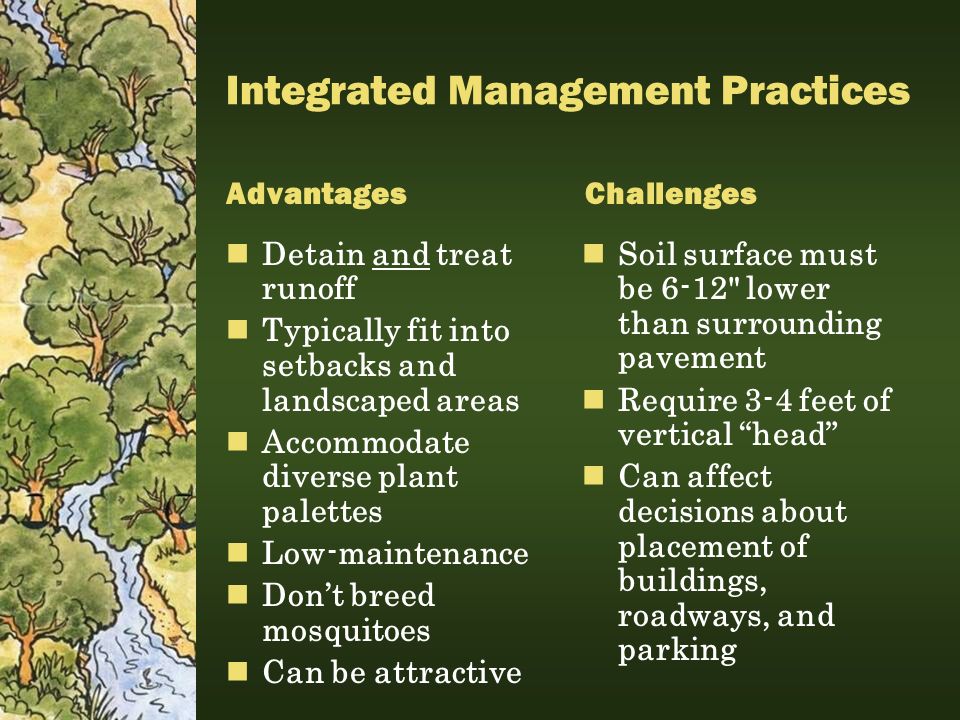 Integrated Management Practices

Advantages

- Detain and treat runoff
- Typically fit into setbacks and landscaped areas
- Accommodate diverse plant palettes
- Low-maintenance
- Don't breed mosquitoes
- Can be attractive

Challenges

- Soil surface must be 6-12" lower than surrounding pavement
- Require 3-4 feet of vertical "head"
- Can affect decisions about placement of buildings, roadways, and parking